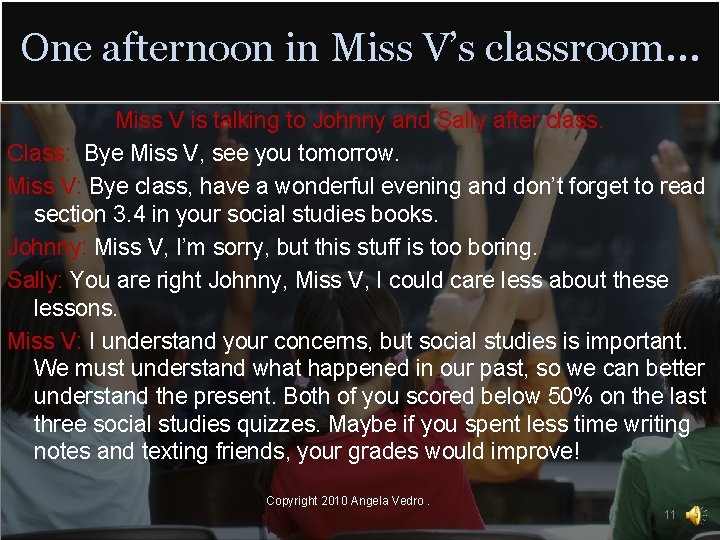 One afternoon in Miss V's classroom…

Miss V is talking to Johnny and Sally after class.

Class: Bye Miss V, see you tomorrow.

Miss V: Bye class, have a wonderful evening and don't forget to read section 3.4 in your social studies books.

Johnny: Miss V, I'm sorry, but this stuff is too boring.

Sally: You are right Johnny, Miss V, I could care less about these lessons.

Miss V: I understand your concerns, but social studies is important. We must understand what happened in our past, so we can better understand the present. Both of you scored below 50% on the last three social studies quizzes. Maybe if you spent less time writing notes and texting friends, your grades would improve!

Copyright 2010 Angela Vedro .

11